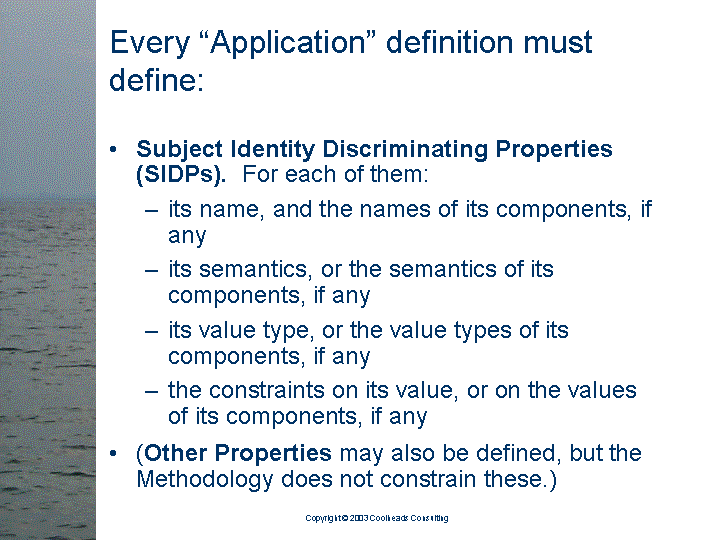 Every “Application” definition must define:

• Subject Identity Discriminating Properties (SIDPs). For each of them:
– its name, and the names of its components, if any
– its semantics, or the semantics of its components, if any
– its value type, or the value types of its components, if any
– the constraints on its value, or on the values of its components, if any
• (Other Properties may also be defined, but the Methodology does not constrain these.)

Copyright © 2003 Coolheads Consulting